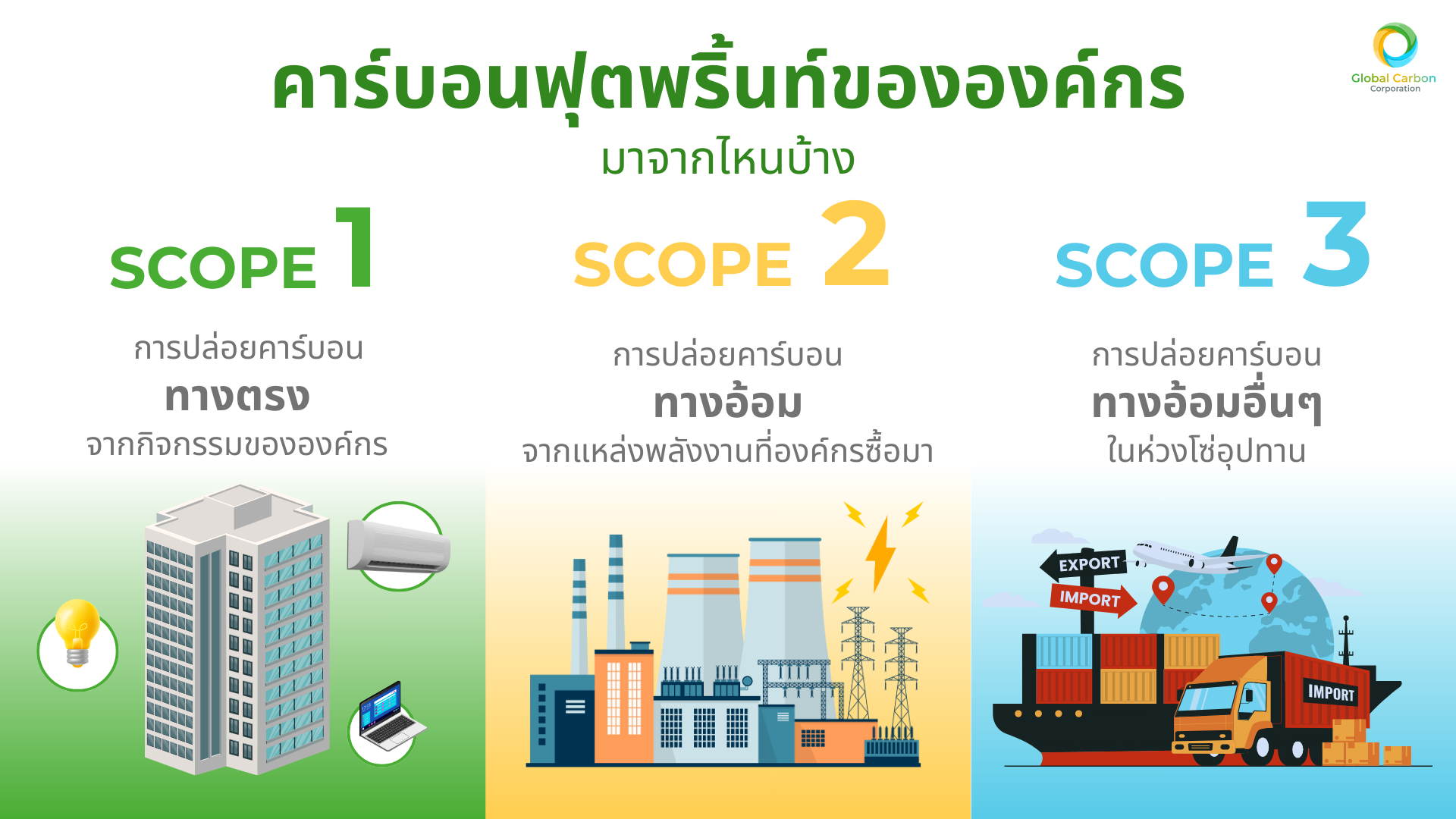 คาร์บอนฟุตพริ้นท์ขององค์กร
มาจากไหนบ้าง

Global Carbon
Corporation

SCOPE 1

การปล่อยคาร์บอน
ทางตรง
จากกิจกรรมขององค์กร

SCOPE 2

การปล่อยคาร์บอน
ทางอ้อม
จากแหล่งพลังงานที่องค์กรซื้อมา

SCOPE 3

การปล่อยคาร์บอน
ทางอ้อมอื่นๆ
ในห่วงโซ่อุปทาน

EXPORT
IMPORT
IMPORT